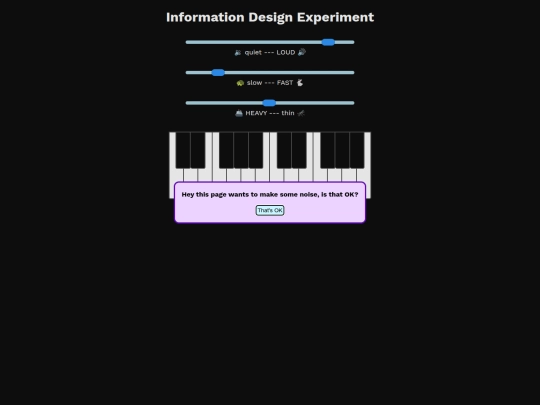 Information Design Experiment

🔉 quiet --- LOUD 🔊

🐢 slow --- FAST 🐇

🚢 HEAVY --- thin 🦟

Hey this page wants to make some noise, is that OK?

That's OK